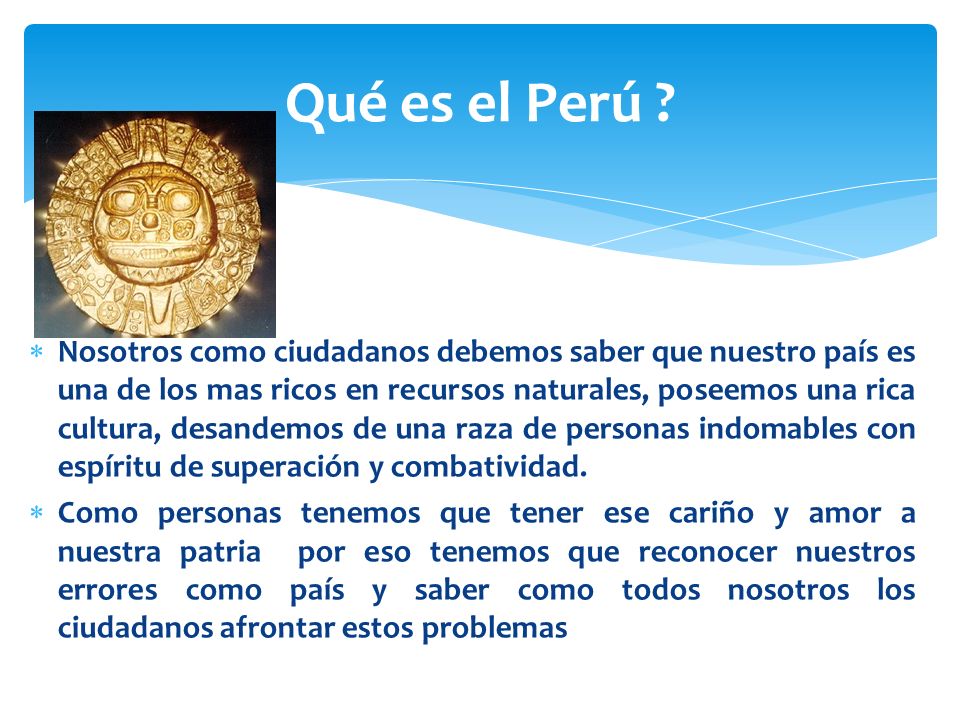 Qué es el Perú ?

* Nosotros como ciudadanos debemos saber que nuestro país es una de los mas ricos en recursos naturales, poseemos una rica cultura, desandemos de una raza de personas indomables con espíritu de superación y combatividad.

* Como personas tenemos que tener ese cariño y amor a nuestra patria por eso tenemos que reconocer nuestros errores como país y saber como todos nosotros los ciudadanos afrontar estos problemas